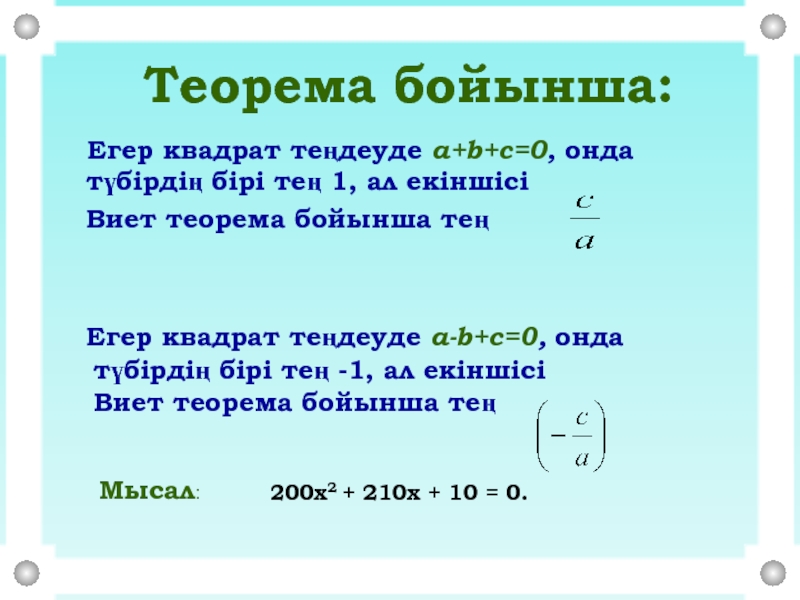 Теорема бойынша:

Егер квадрат теңдеуде $a+b+c=0$, онда түбірдің бірі тең 1, ал екіншісі Виет теорема бойынша тең $\frac{c}{a}$

Егер квадрат теңдеуде $a-b+c=0$, онда түбірдің бірі тең -1, ал екіншісі Виет теорема бойынша тең $\left(-\frac{c}{a}\right)$

Мысал: $200x^2 + 210x + 10 = 0$.